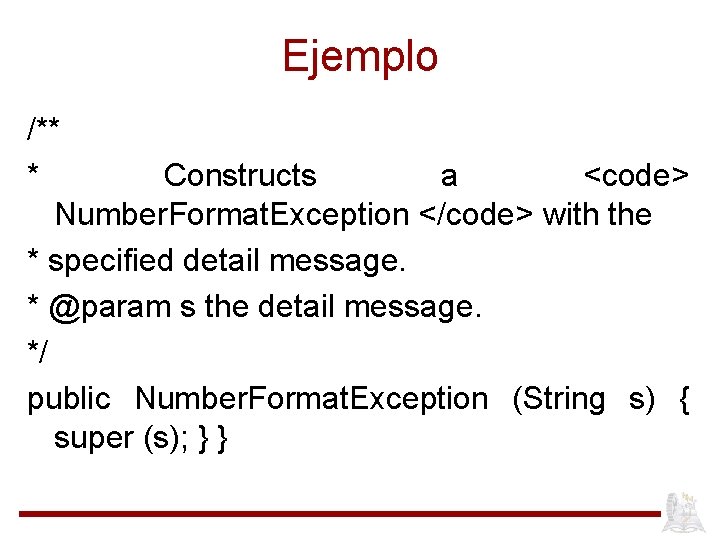 Ejemplo

/**

* Constructs a <code> NumberFormatException </code> with the

* specified detail message.

* @param s the detail message.

*/

public NumberFormatException (String s) { super (s); } }